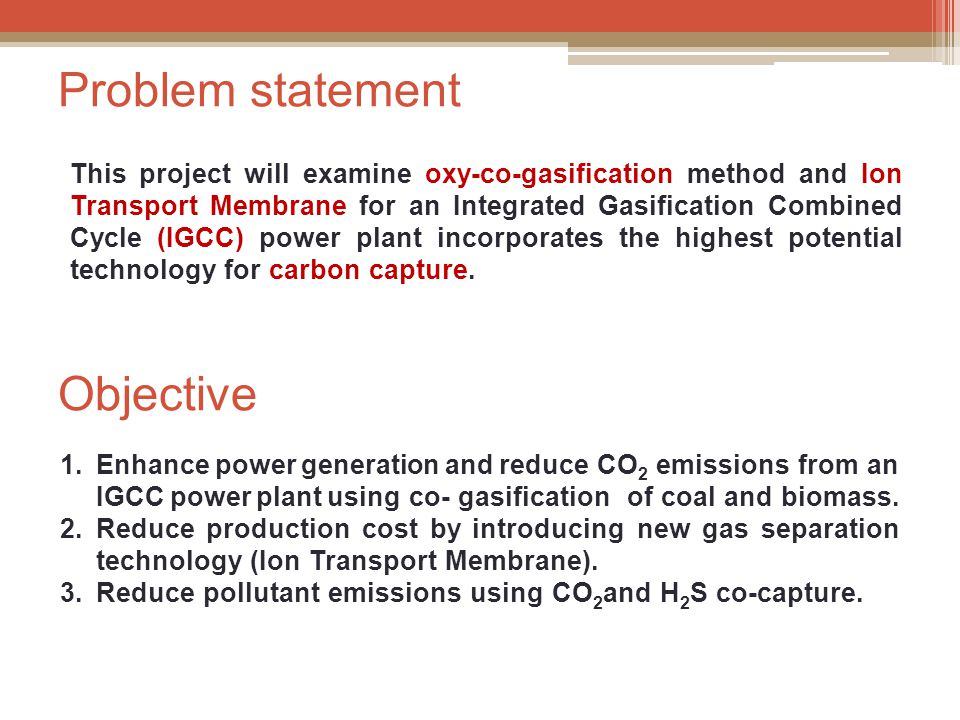 Problem statement

This project will examine oxy-co-gasification method and Ion Transport Membrane for an Integrated Gasification Combined Cycle (IGCC) power plant incorporates the highest potential technology for carbon capture.

Objective

1. Enhance power generation and reduce $CO_2$ emissions from an IGCC power plant using co- gasification of coal and biomass.
2. Reduce production cost by introducing new gas separation technology (Ion Transport Membrane).
3. Reduce pollutant emissions using $CO_2$and $H_2S$ co-capture.